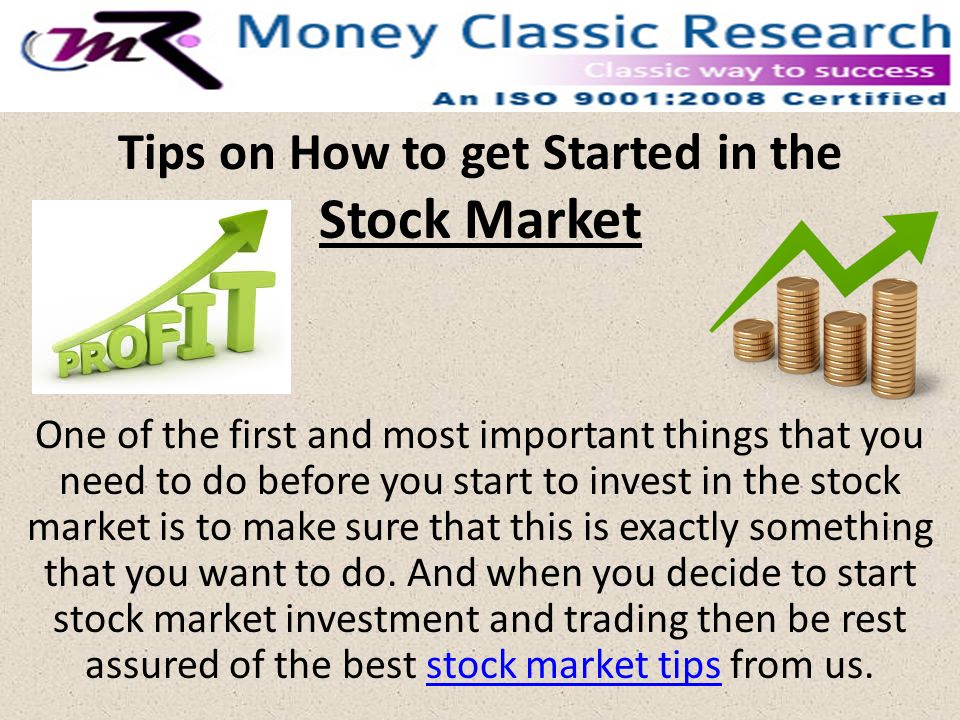 MR Money Classic Research
Classic way to success
An ISO 9001:2008 Certified

Tips on How to get Started in the Stock Market

PROFIT

One of the first and most important things that you need to do before you start to invest in the stock market is to make sure that this is exactly something that you want to do. And when you decide to start stock market investment and trading then be rest assured of the best stock market tips from us.